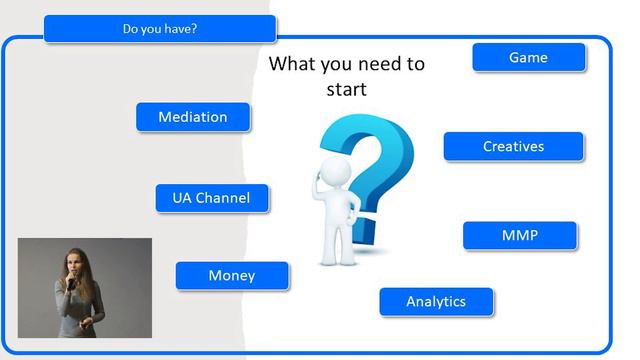 Do you have?

What you need to start

Game

Mediation

Creatives

UA Channel

MMP

Money

Analytics